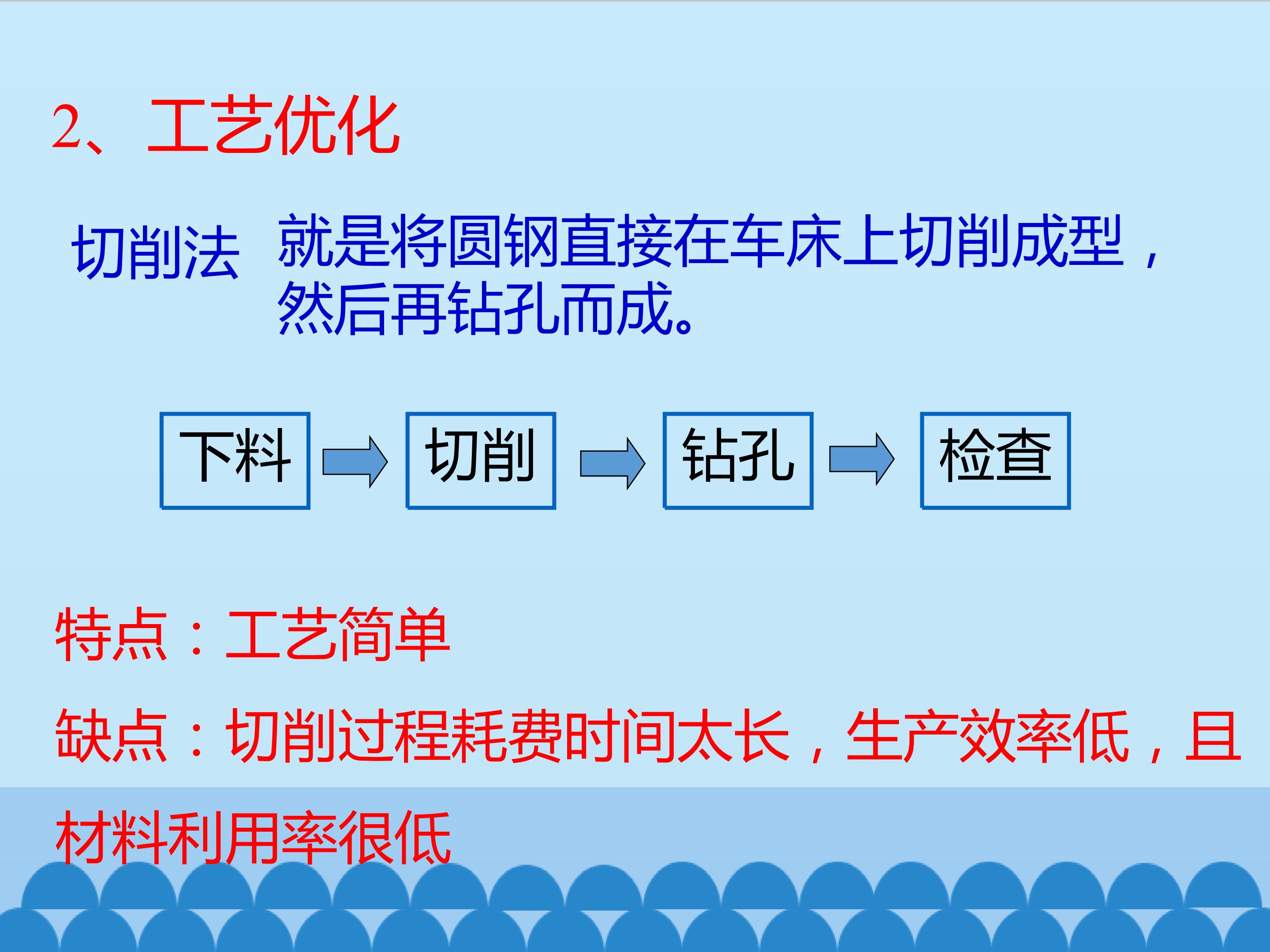 2、工艺优化

切削法 就是将圆钢直接在车床上切削成型，然后再钻孔而成。

下料

切削

钻孔

检查

特点：工艺简单

缺点：切削过程耗费时间太长，生产效率低，且材料利用率很低